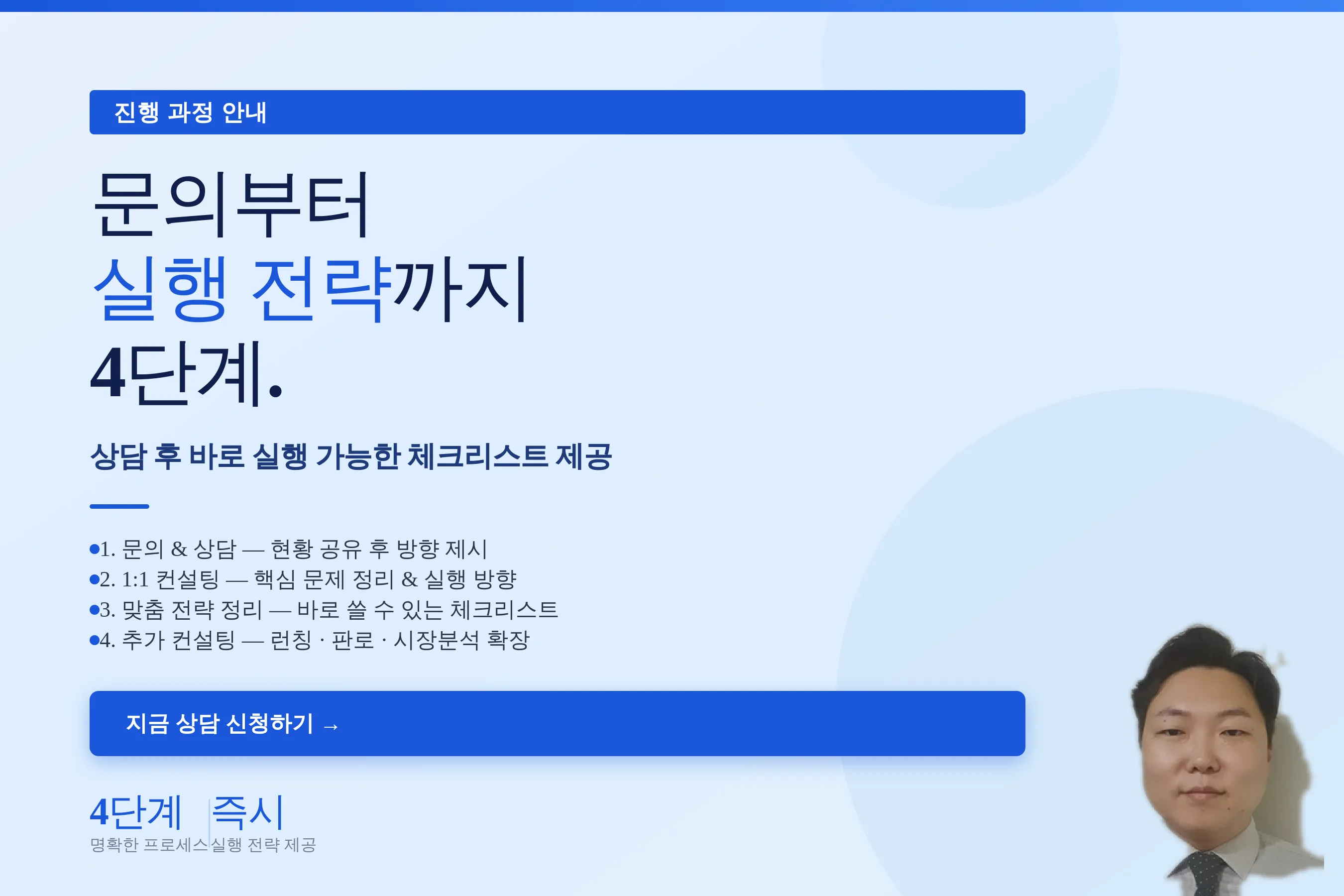 진행 과정 안내

문의부터
실행 전략까지
4단계.

상담 후 바로 실행 가능한 체크리스트 제공

●1. 문의 & 상담 — 현황 공유 후 방향 제시
●2. 1:1 컨설팅 — 핵심 문제 정리 & 실행 방향
●3. 맞춤 전략 정리 — 바로 쓸 수 있는 체크리스트
●4. 추가 컨설팅 — 런칭 · 판로 · 시장분석 확장

지금 상담 신청하기 →

4단계
명확한 프로세스

즉시
실행 전략 제공